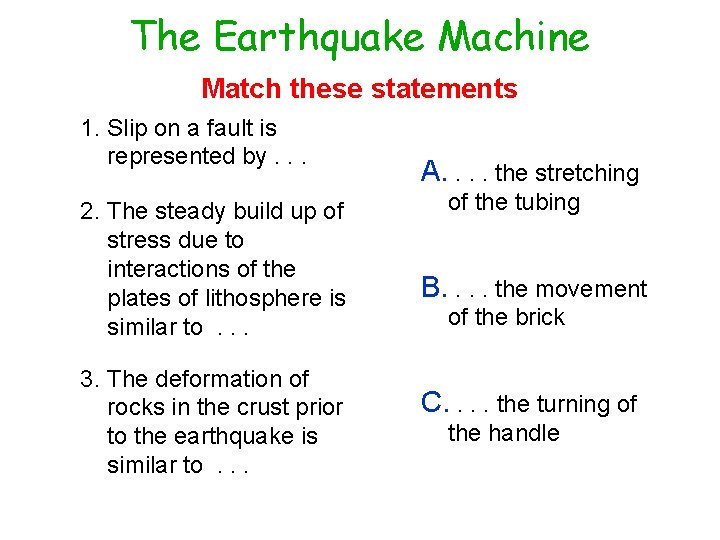 The Earthquake Machine

Match these statements

1. Slip on a fault is represented by . . .

2. The steady build up of stress due to interactions of the plates of lithosphere is similar to . . .

3. The deformation of rocks in the crust prior to the earthquake is similar to . . .

A. . . . the stretching of the tubing

B. . . . the movement of the brick

C. . . . the turning of the handle